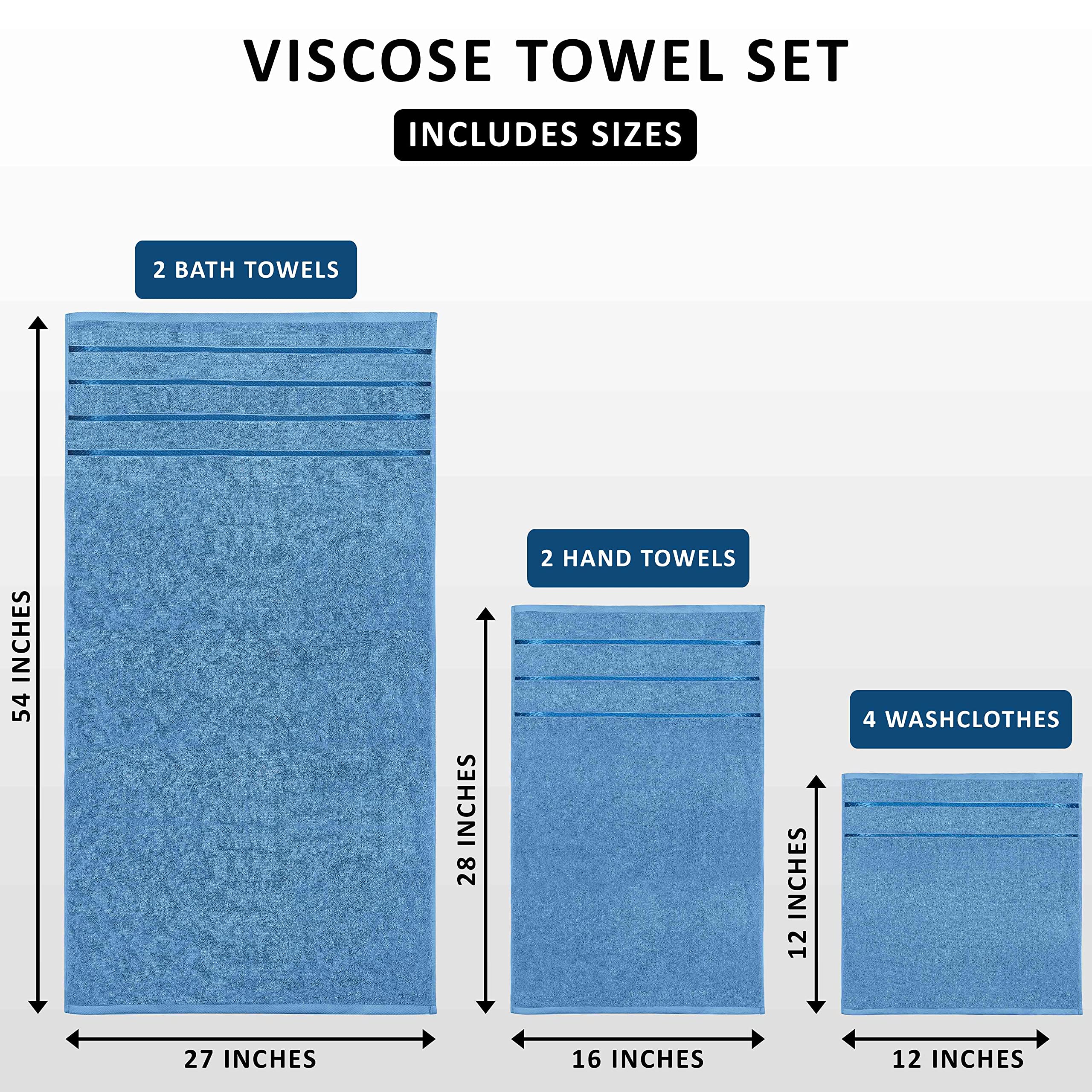 VISCOSE TOWEL SET

INCLUDES SIZES

2 BATH TOWELS

54 INCHES

27 INCHES

2 HAND TOWELS

28 INCHES

16 INCHES

4 WASHCLOTHES

12 INCHES

12 INCHES